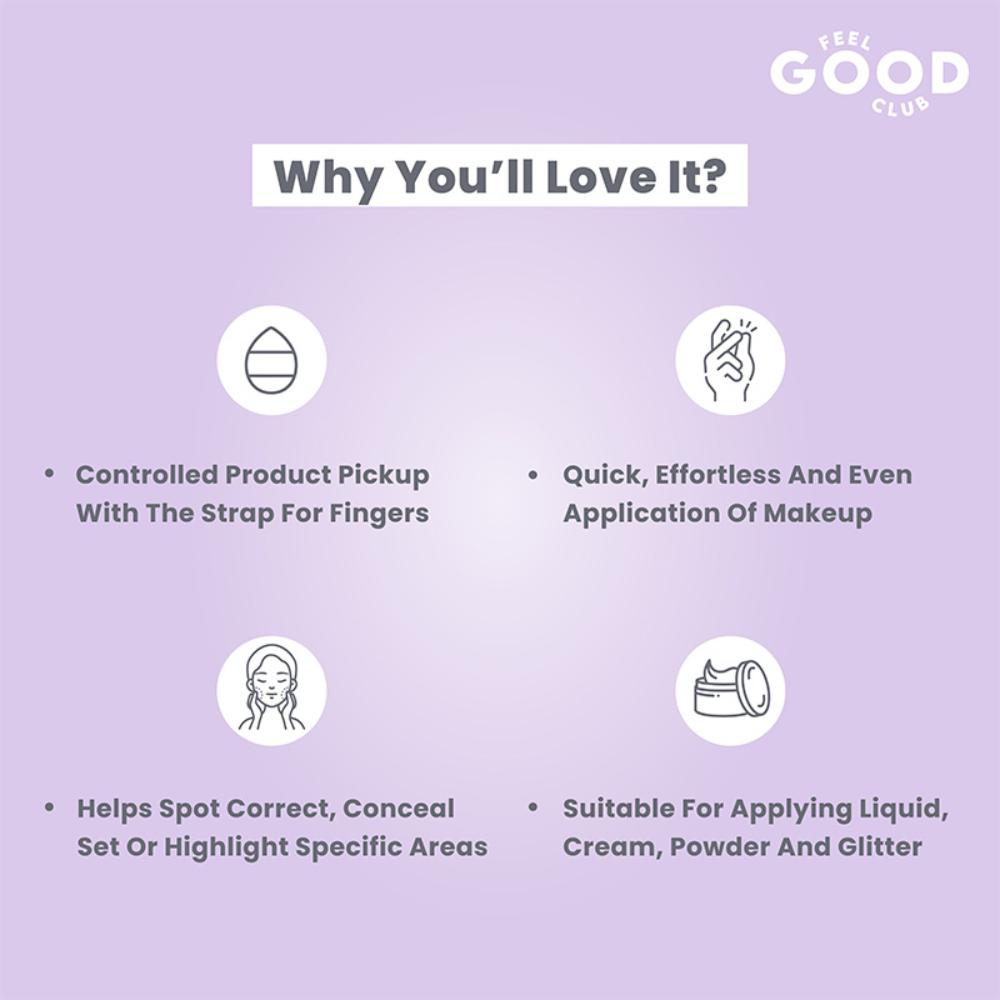 FEEL GOOD CLUB

Why You'll Love It?

• Controlled Product Pickup With The Strap For Fingers

• Quick, Effortless And Even Application Of Makeup

• Helps Spot Correct, Conceal Set Or Highlight Specific Areas

• Suitable For Applying Liquid, Cream, Powder And Glitter